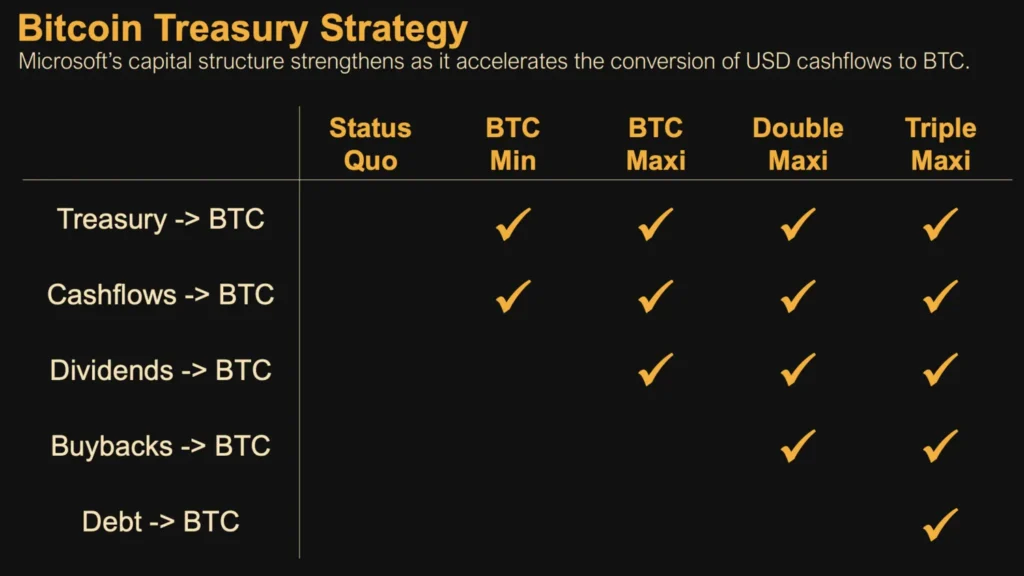 Bitcoin Treasury Strategy

Microsoft's capital structure strengthens as it accelerates the conversion of USD cashflows to BTC.

| | Status Quo | BTC Min | BTC Maxi | Double Maxi | Triple Maxi |
|---|---|---|---|---|---|
| Treasury -> BTC | | ✓ | ✓ | ✓ | ✓ |
| Cashflows -> BTC | | ✓ | ✓ | ✓ | ✓ |
| Dividends -> BTC | | | ✓ | ✓ | ✓ |
| Buybacks -> BTC | | | | ✓ | ✓ |
| Debt -> BTC | | | | | ✓ |